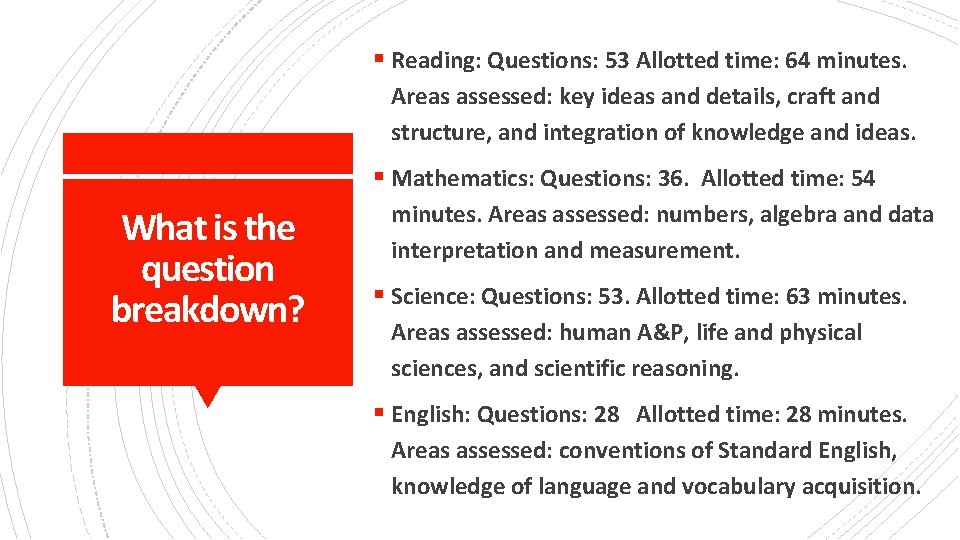 What is the question breakdown?

▪ Reading: Questions: 53 Allotted time: 64 minutes. Areas assessed: key ideas and details, craft and structure, and integration of knowledge and ideas.

▪ Mathematics: Questions: 36. Allotted time: 54 minutes. Areas assessed: numbers, algebra and data interpretation and measurement.

▪ Science: Questions: 53. Allotted time: 63 minutes. Areas assessed: human A&P, life and physical sciences, and scientific reasoning.

▪ English: Questions: 28 Allotted time: 28 minutes. Areas assessed: conventions of Standard English, knowledge of language and vocabulary acquisition.